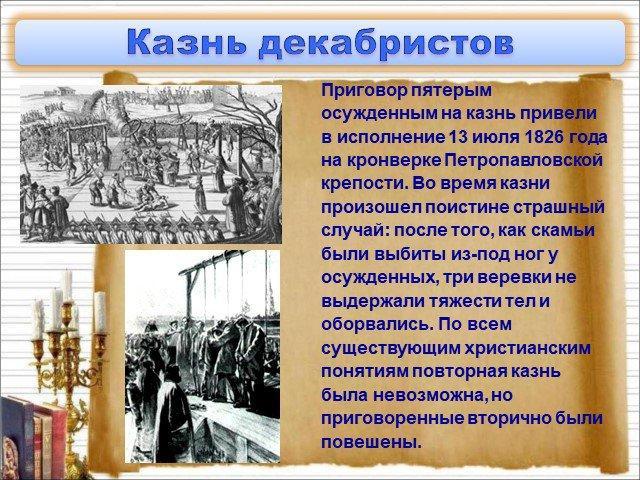 Казнь декабристов

Приговор пятерым осужденным на казнь привели в исполнение 13 июля 1826 года на кронверке Петропавловской крепости. Во время казни произошел поистине страшный случай: после того, как скамьи были выбиты из-под ног у осужденных, три веревки не выдержали тяжести тел и оборвались. По всем существующим христианским понятиям повторная казнь была невозможна, но приговоренные вторично были повешены.